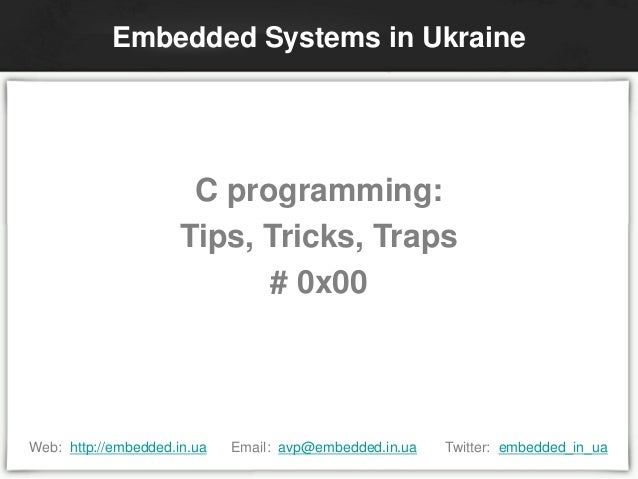 Embedded Systems in Ukraine

C programming:
Tips, Tricks, Traps
# 0x00

Web: http://embedded.in.ua Email: avp@embedded.in.ua Twitter: embedded_in_ua